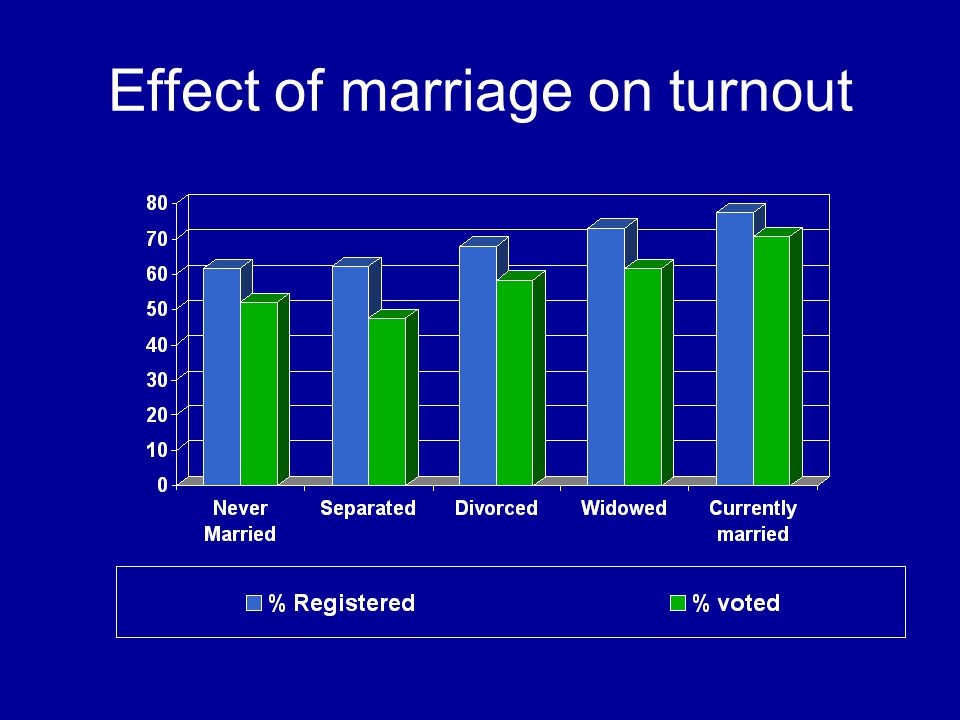 Effect of marriage on turnout

80
70
60
50
40
30
20
10
0

Never Married
Separated
Divorced
Widowed
Currently married

% Registered
% voted